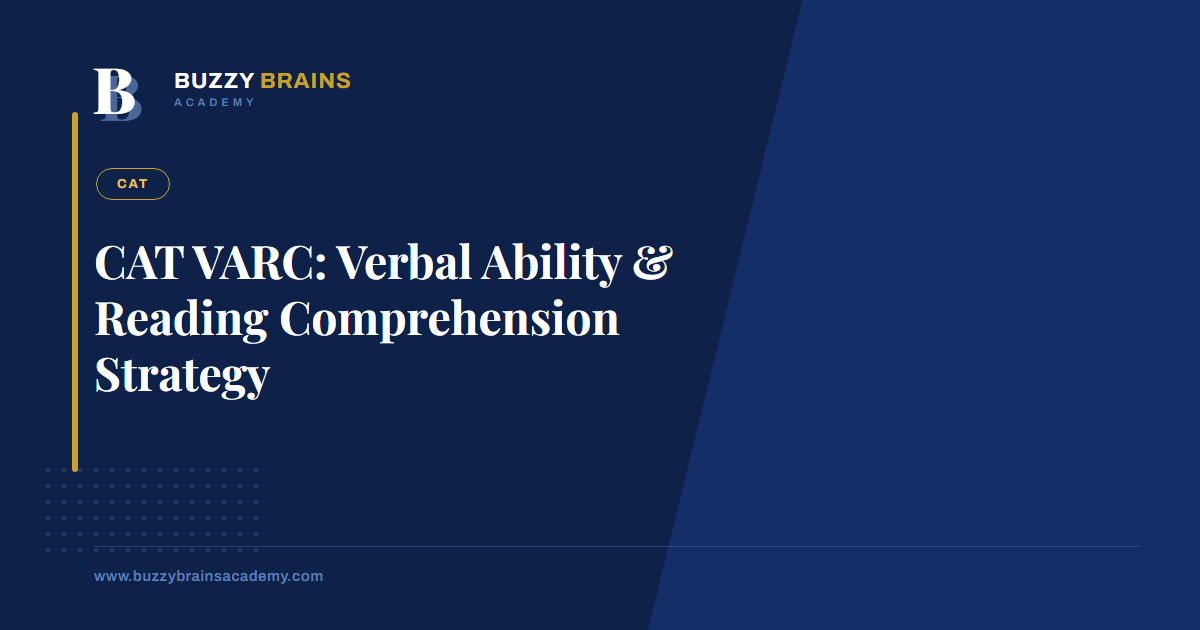 B

BUZZY BRAINS
ACADEMY

CAT

CAT VARC: Verbal Ability & Reading Comprehension Strategy

www.buzzybrainsacademy.com